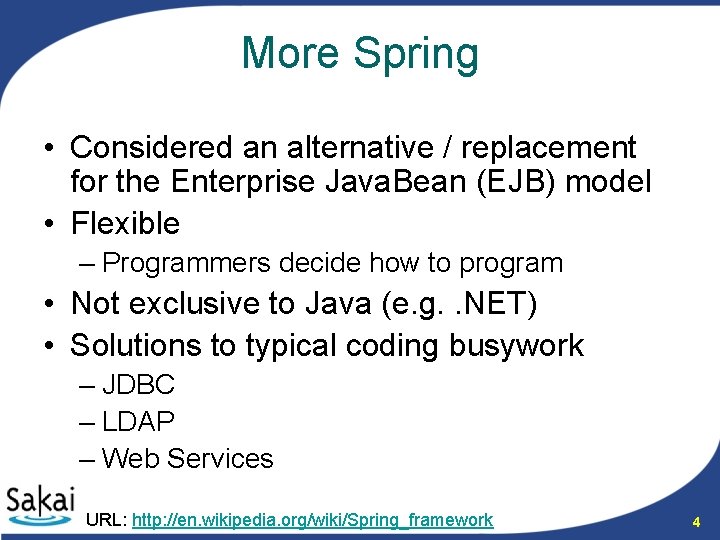 More Spring

• Considered an alternative / replacement for the Enterprise JavaBean (EJB) model
• Flexible
– Programmers decide how to program
• Not exclusive to Java (e.g. .NET)
• Solutions to typical coding busywork
– JDBC
– LDAP
– Web Services

Sakai

URL: http://en.wikipedia.org/wiki/Spring_framework

4